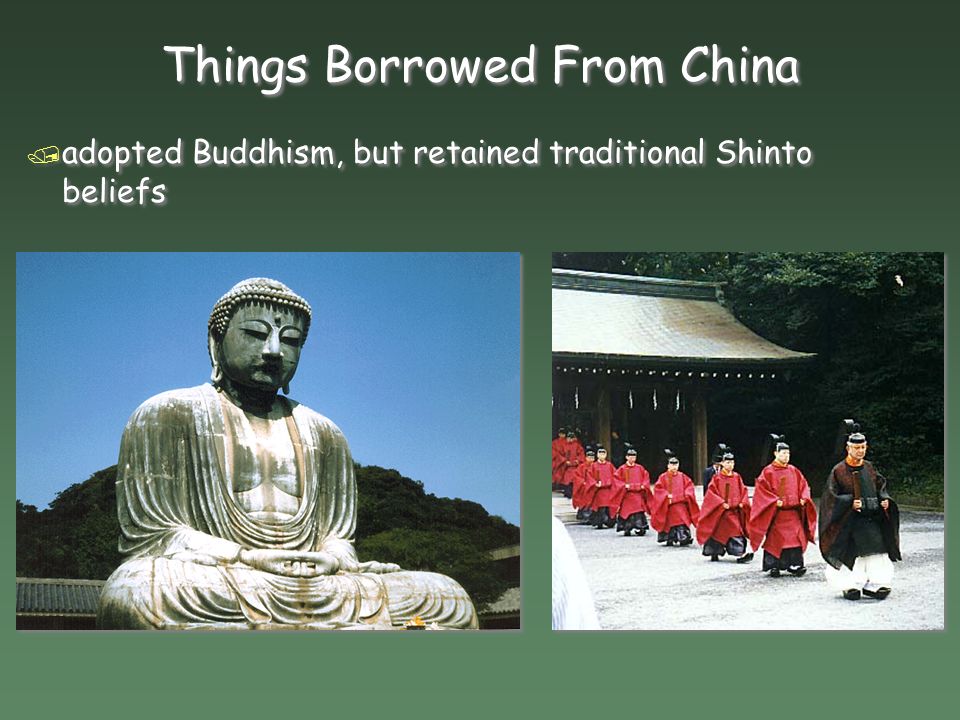 Things Borrowed From China

adopted Buddhism, but retained traditional Shinto beliefs